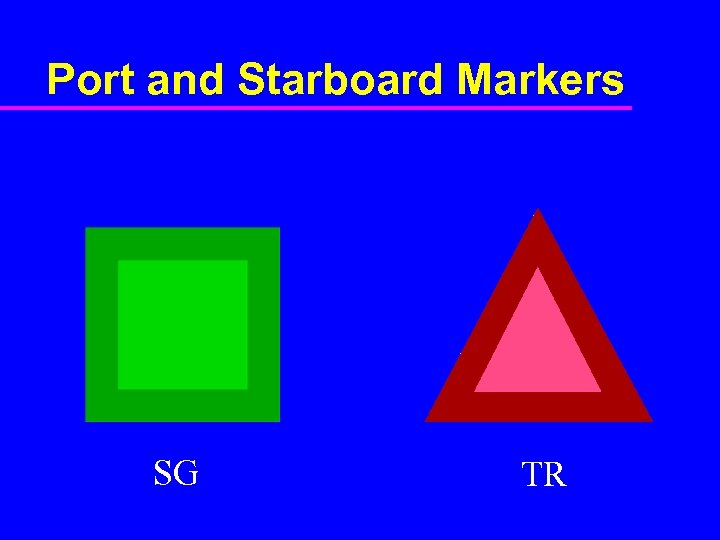 Port and Starboard Markers

SG

TR